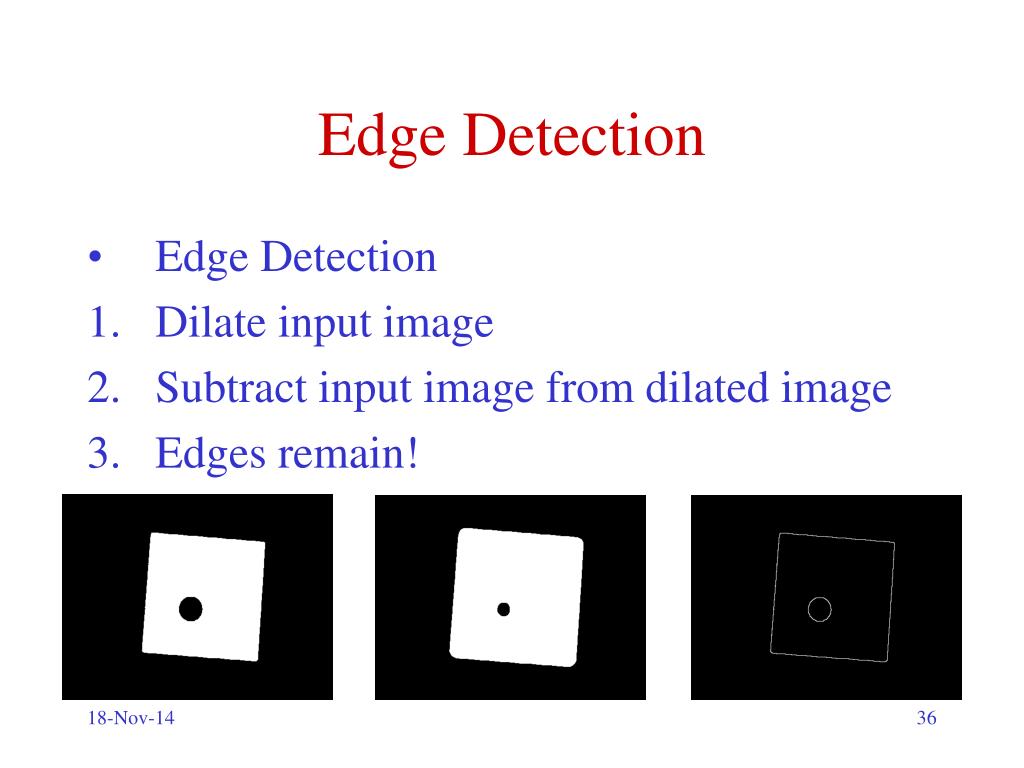 Edge Detection

• Edge Detection
1. Dilate input image
2. Subtract input image from dilated image
3. Edges remain!

18-Nov-14

36